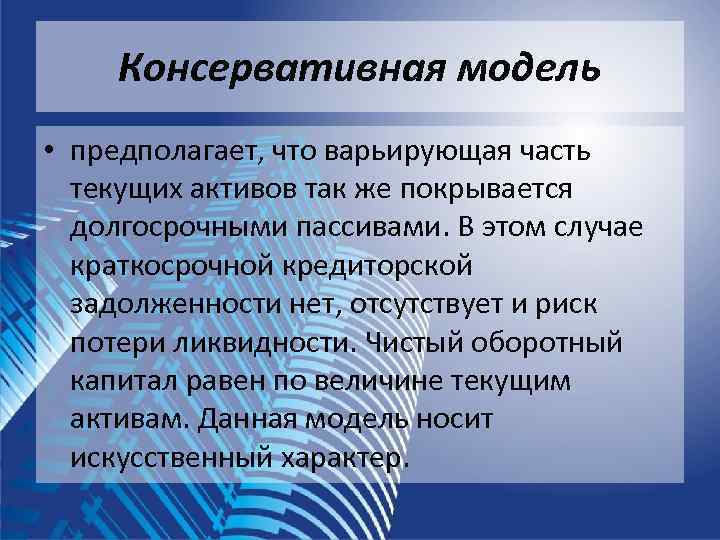 Консервативная модель

• предполагает, что варьирующая часть текущих активов так же покрывается долгосрочными пассивами. В этом случае краткосрочной кредиторской задолженности нет, отсутствует и риск потери ликвидности. Чистый оборотный капитал равен по величине текущим активам. Данная модель носит искусственный характер.